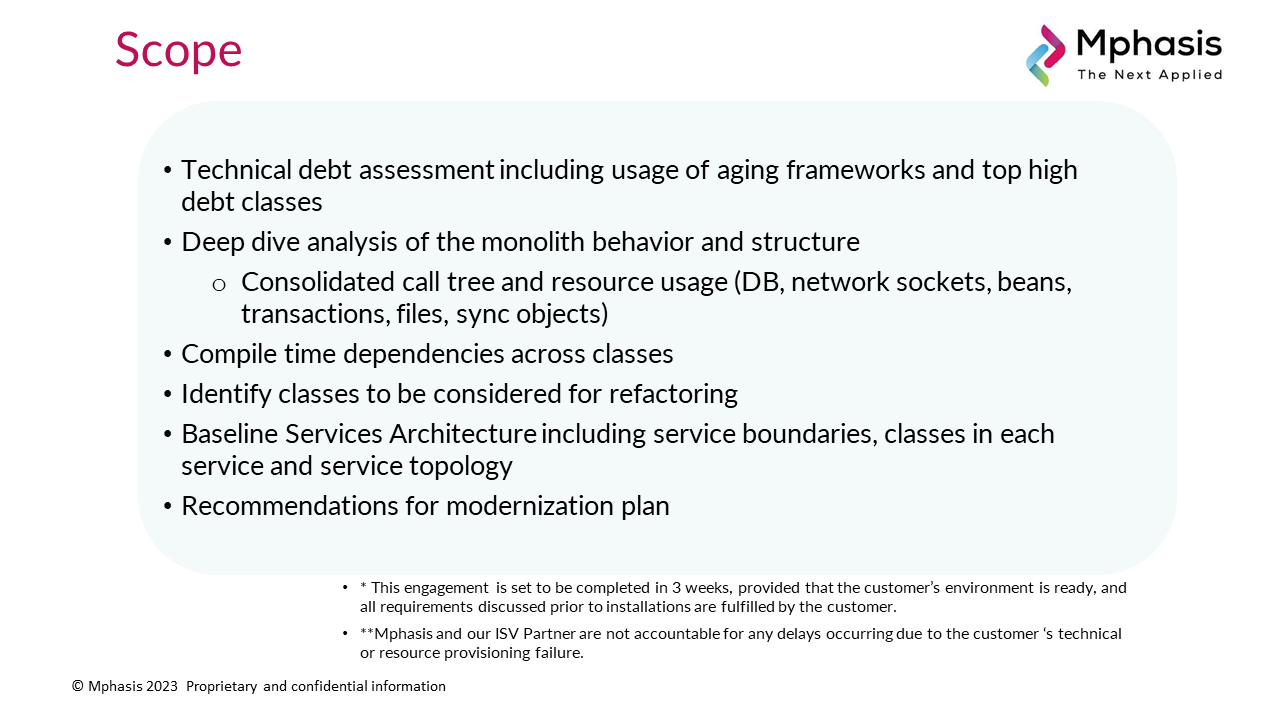 Scope

Mphasis
The Next Applied

• Technical debt assessment including usage of aging frameworks and top high debt classes
• Deep dive analysis of the monolith behavior and structure
  o Consolidated call tree and resource usage (DB, network sockets, beans, transactions, files, sync objects)
• Compile time dependencies across classes
• Identify classes to be considered for refactoring
• Baseline Services Architecture including service boundaries, classes in each service and service topology
• Recommendations for modernization plan

• * This engagement is set to be completed in 3 weeks, provided that the customer's environment is ready, and all requirements discussed prior to installations are fulfilled by the customer.
• **Mphasis and our ISV Partner are not accountable for any delays occurring due to the customer 's technical or resource provisioning failure.

© Mphasis 2023 Proprietary and confidential information